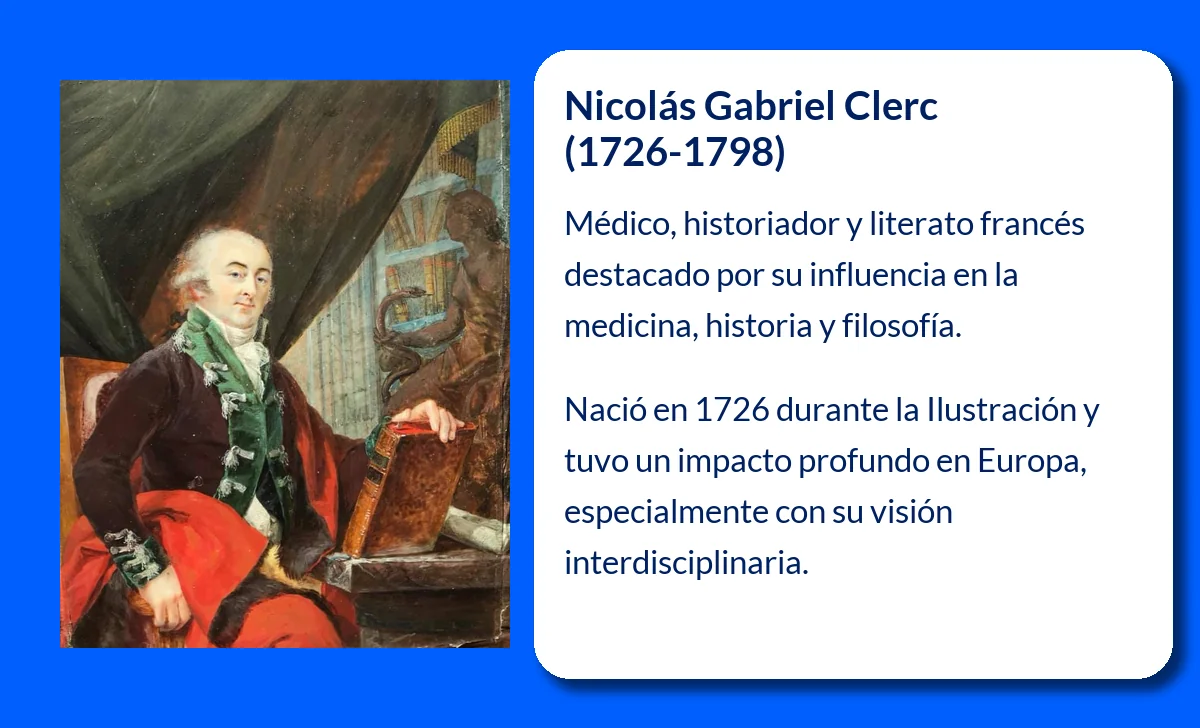 Nicolás Gabriel Clerc (1726-1798)

Médico, historiador y literato francés destacado por su influencia en la medicina, historia y filosofía.

Nació en 1726 durante la Ilustración y tuvo un impacto profundo en Europa, especialmente con su visión interdisciplinaria.